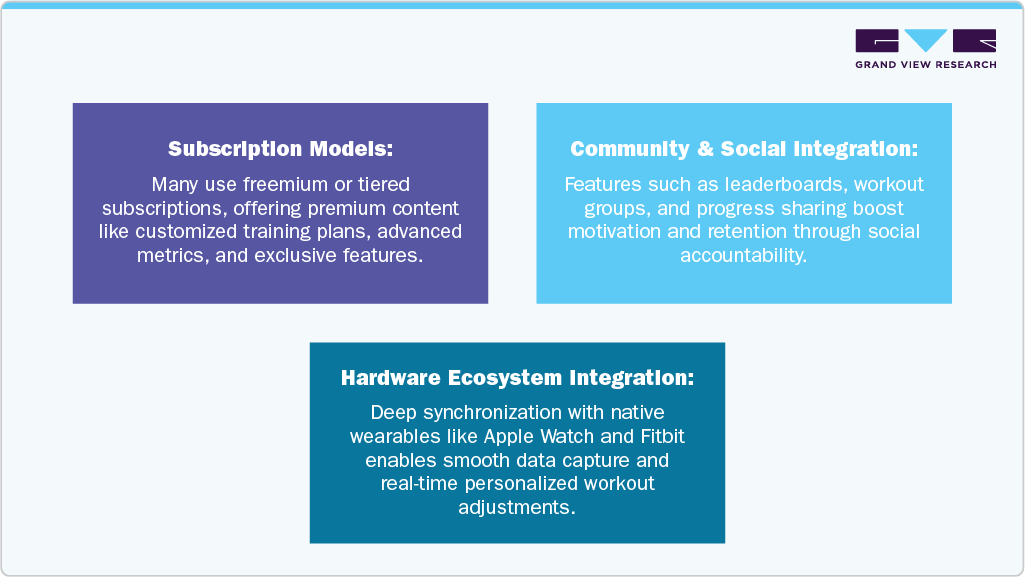 GRAND VIEW RESEARCH

Subscription Models:

Many use freemium or tiered subscriptions, offering premium content like customized training plans, advanced metrics, and exclusive features.

Community & Social Integration:

Features such as leaderboards, workout groups, and progress sharing boost motivation and retention through social accountability.

Hardware Ecosystem Integration:

Deep synchronization with native wearables like Apple Watch and Fitbit enables smooth data capture and real-time personalized workout adjustments.